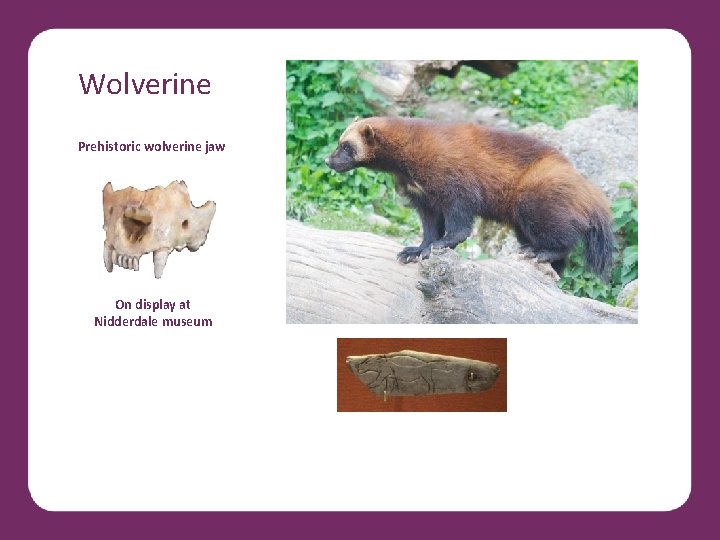 Wolverine

Prehistoric wolverine jaw

On display at
Nidderdale museum